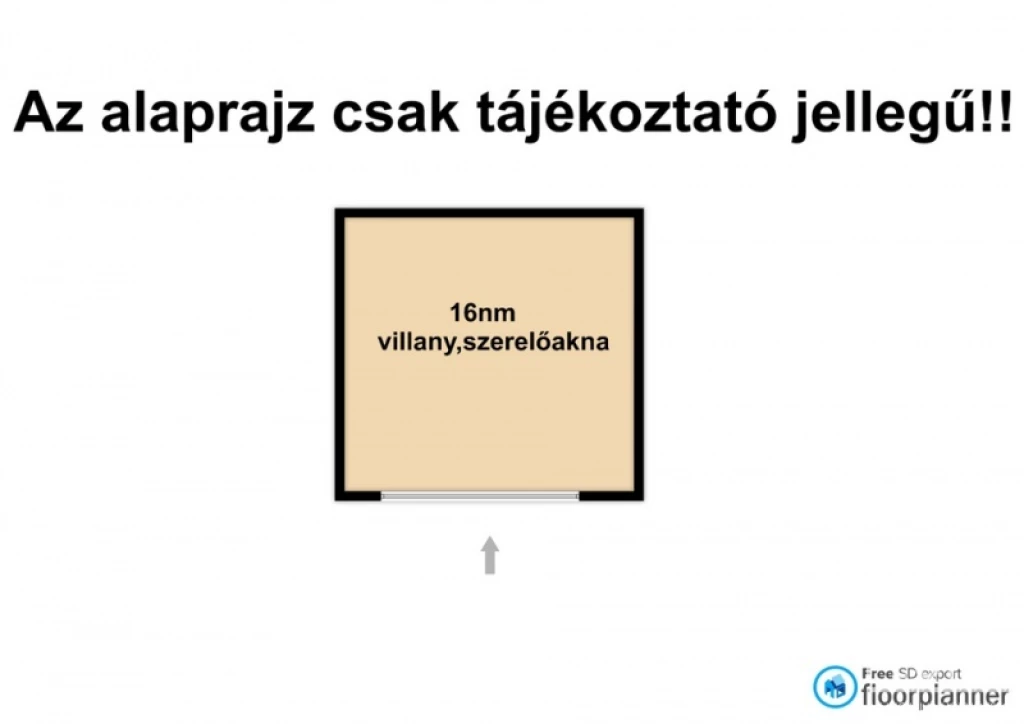 Az alaprajz csak tájékoztató jellegű!!

16nm
villany,szerelőakna

Free SD export
floorplanner